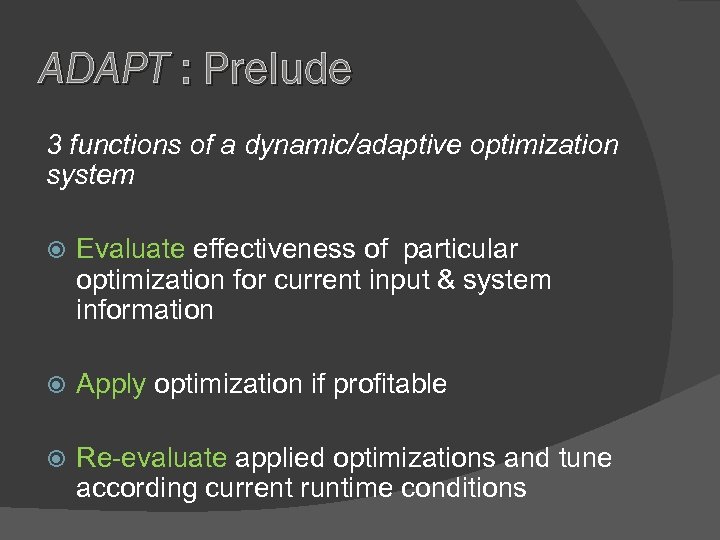 ADAPT : Prelude

3 functions of a dynamic/adaptive optimization system

Evaluate effectiveness of  particular optimization for current input & system information

Apply optimization if profitable

Re-evaluate applied optimizations and tune according current runtime conditions